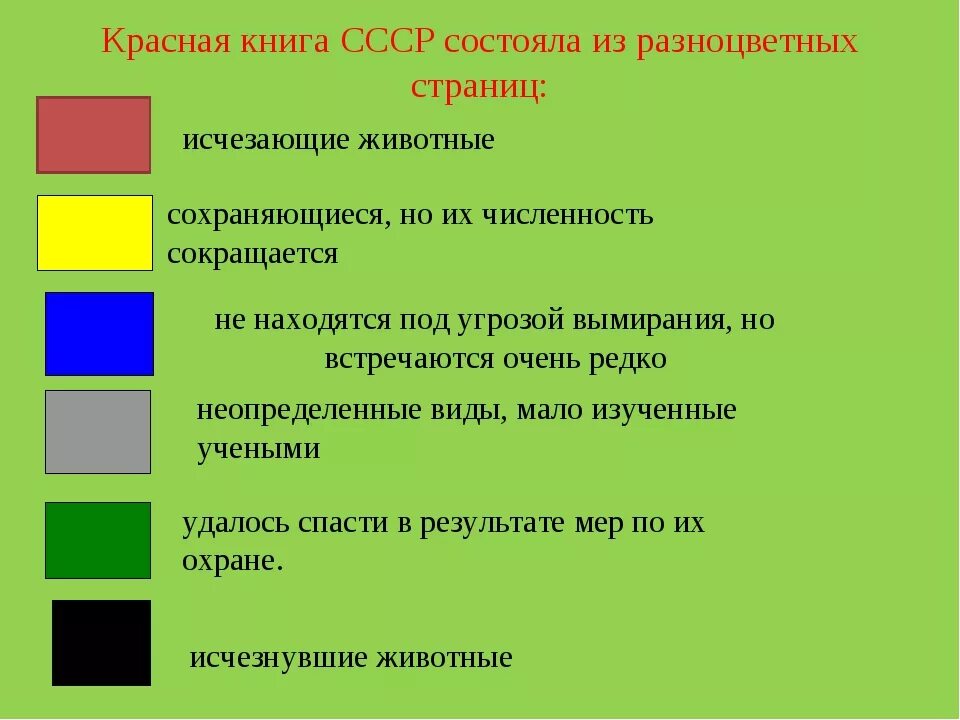 Красная книга СССР состояла из разноцветных страниц:

исчезающие животные

сохраняющиеся, но их численность сокращается

не находятся под угрозой вымирания, но встречаются очень редко

неопределенные виды, мало изученные учеными

удалось спасти в результате мер по их охране.

исчезнувшие животные